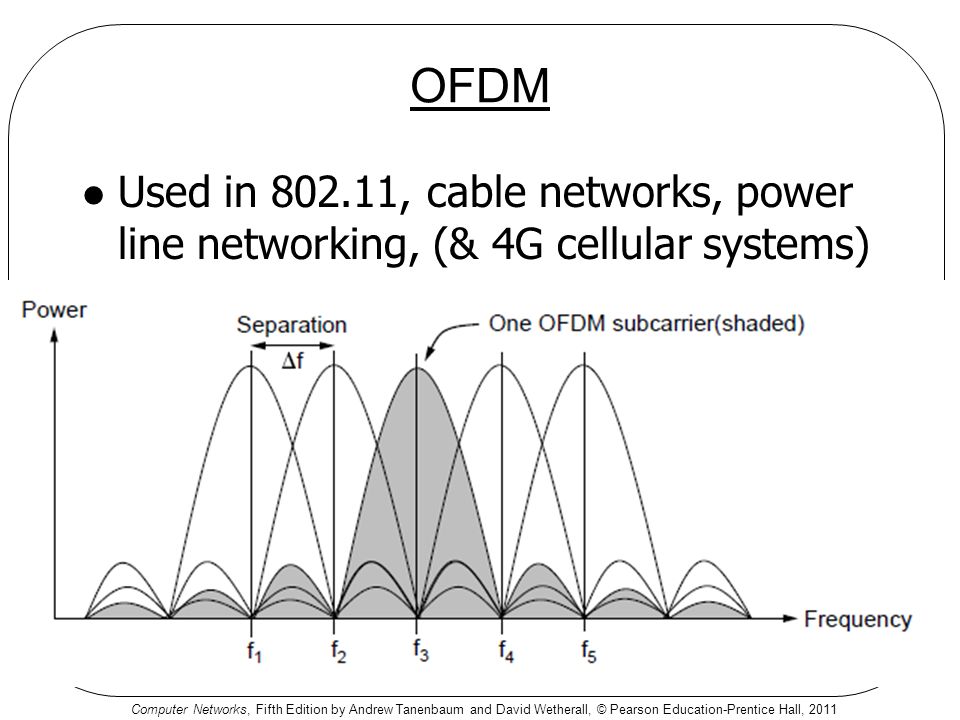 OFDM

● Used in 802.11, cable networks, power line networking, (& 4G cellular systems)

Power

Separation

$\Delta f$

One OFDM subcarrier(shaded)

Frequency

$f_1$ $f_2$ $f_3$ $f_4$ $f_5$

Computer Networks, Fifth Edition by Andrew Tanenbaum and David Wetherall, © Pearson Education-Prentice Hall, 2011